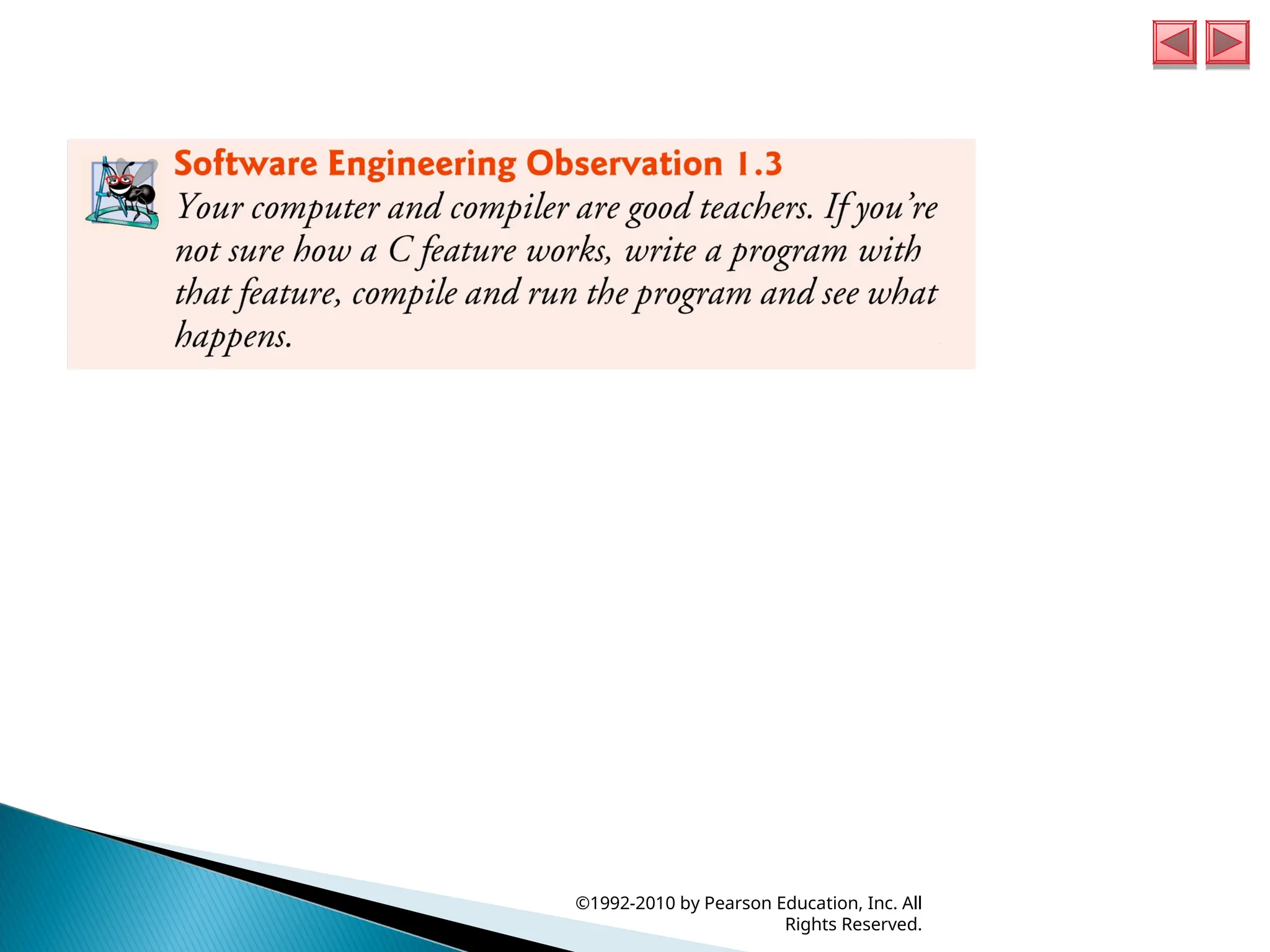 Software Engineering Observation 1.3

Your computer and compiler are good teachers. If you're not sure how a C feature works, write a program with that feature, compile and run the program and see what happens.

©1992-2010 by Pearson Education, Inc. All Rights Reserved.